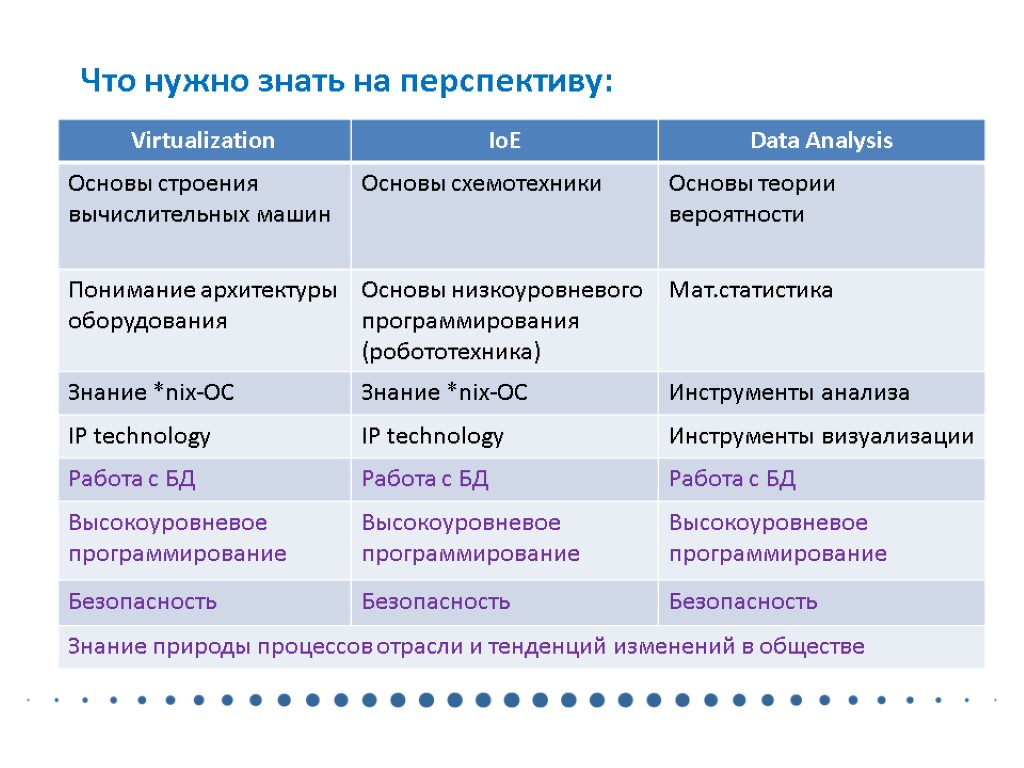 Что нужно знать на перспективу:

| Virtualization | IoE | Data Analysis |
|---|---|---|
| Основы строения вычислительных машин | Основы схемотехники | Основы теории вероятности |
| Понимание архитектуры оборудования | Основы низкоуровневого программирования (робототехника) | Мат.статистика |
| Знание *nix-ОС | Знание *nix-ОС | Инструменты анализа |
| IP technology | IP technology | Инструменты визуализации |
| Работа с БД | Работа с БД | Работа с БД |
| Высокоуровневое программирование | Высокоуровневое программирование | Высокоуровневое программирование |
| Безопасность | Безопасность | Безопасность |
| Знание природы процессов отрасли и тенденций изменений в обществе | | |